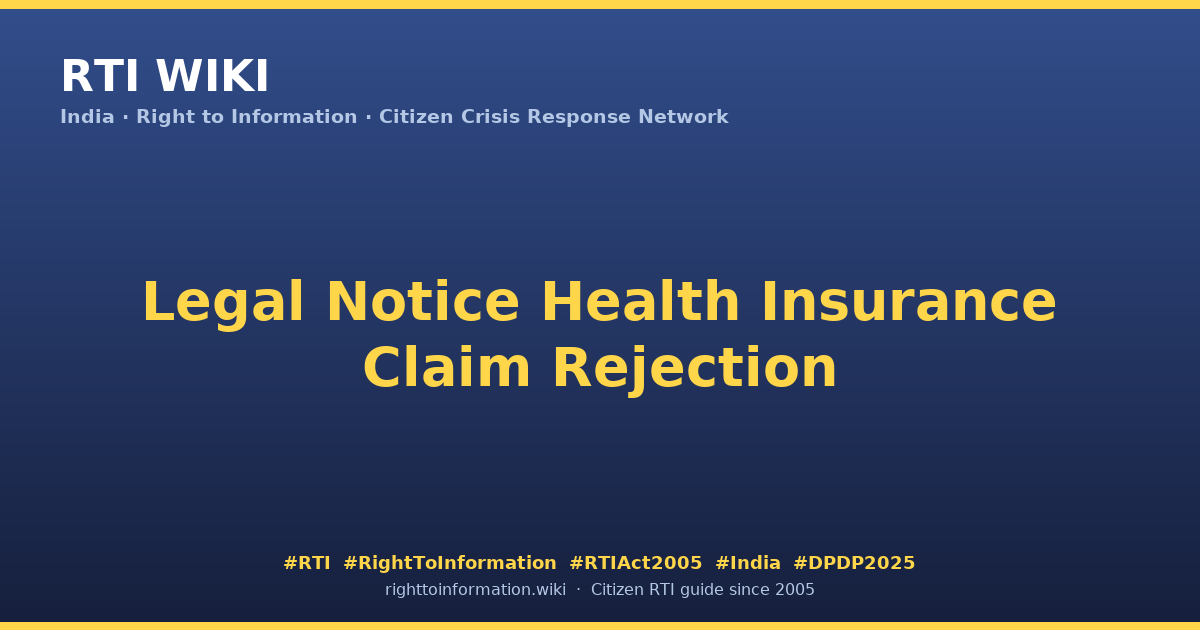 RTI WIKI
India · Right to Information · Citizen Crisis Response Network

Legal Notice Health Insurance Claim Rejection

#RTI #RightToInformation #RTIAct2005 #India #DPDP2025
righttoinformation.wiki · Citizen RTI guide since 2005